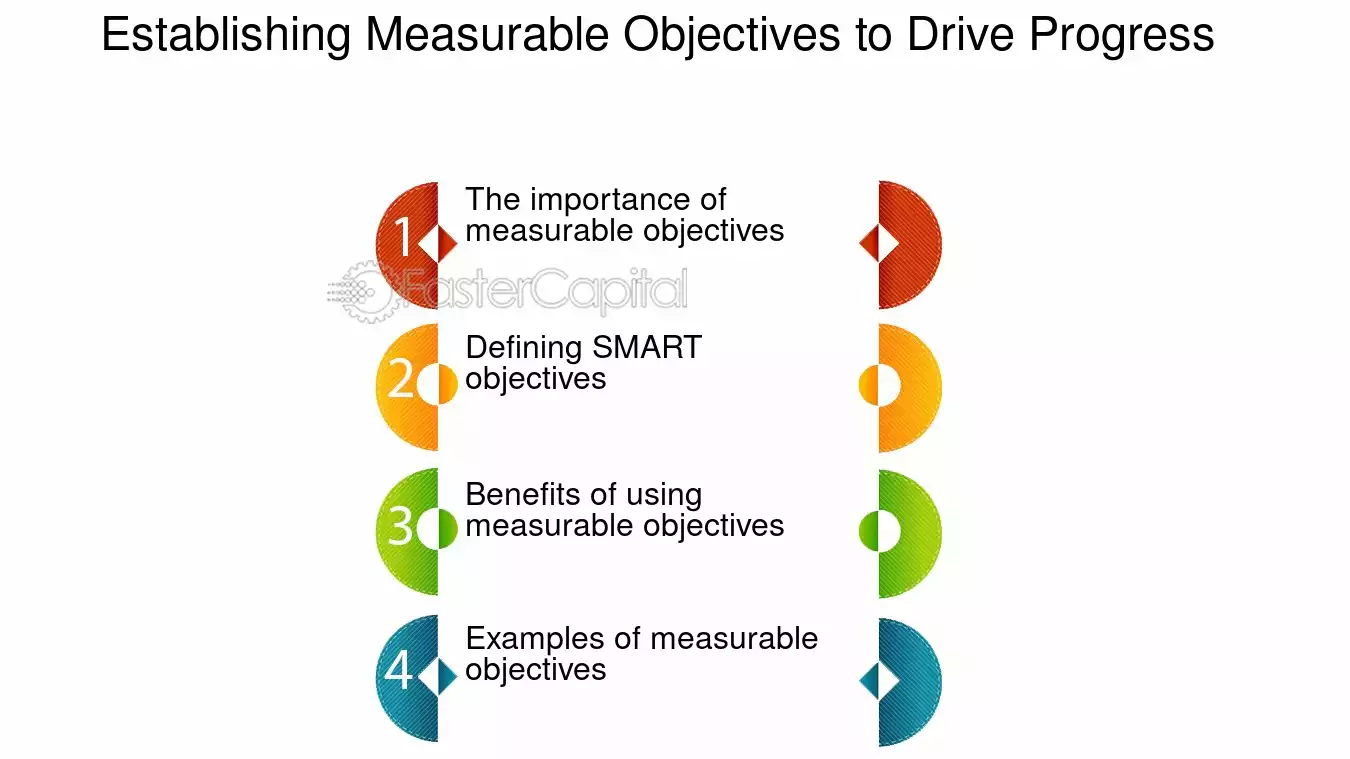 Establishing Measurable Objectives to Drive Progress

1 The importance of measurable objectives

FasterCapital

2 Defining SMART objectives

3 Benefits of using measurable objectives

4 Examples of measurable objectives